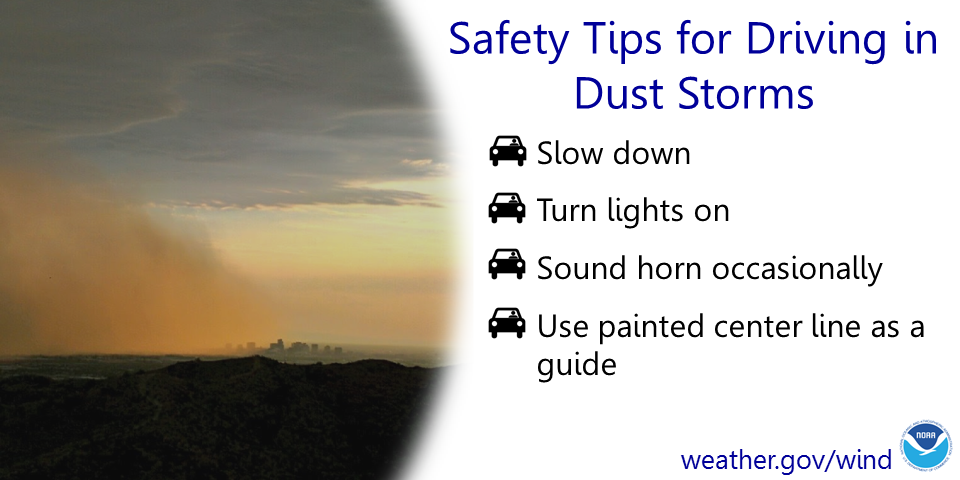 Safety Tips for Driving in Dust Storms

Slow down

Turn lights on

Sound horn occasionally

Use painted center line as a guide

weather.gov/wind

NOAA